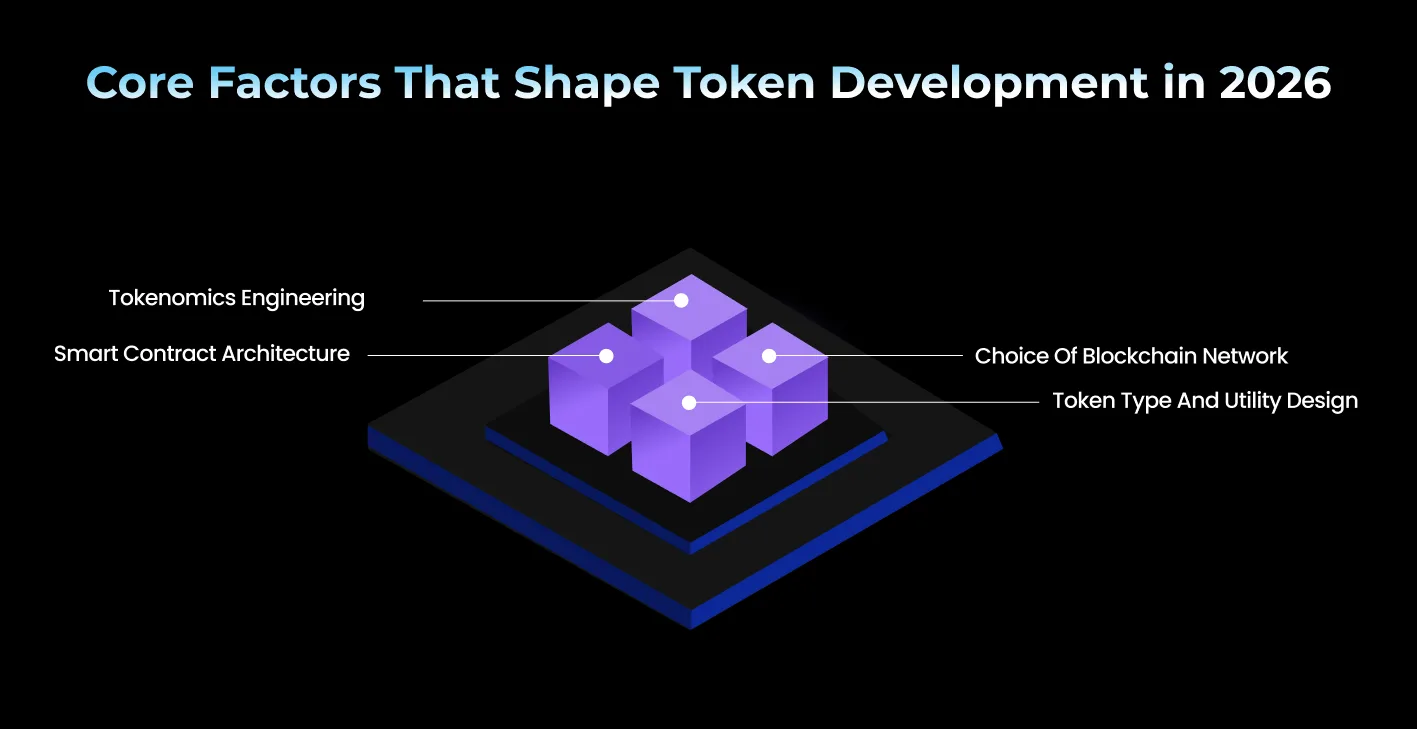 Core Factors That Shape Token Development in 2026

Tokenomics Engineering

Smart Contract Architecture

Choice Of Blockchain Network

Token Type And Utility Design